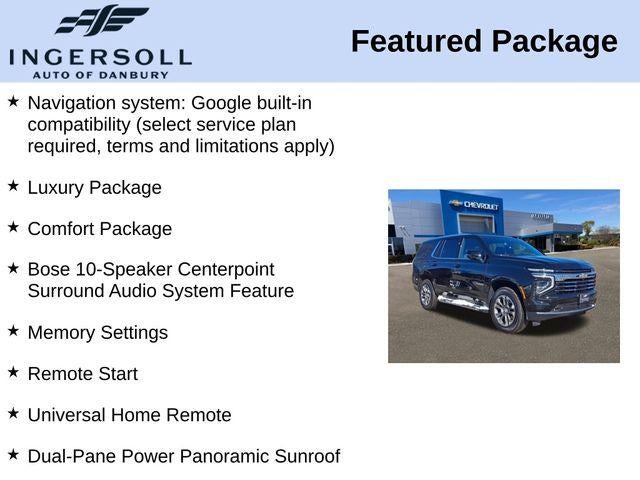 INGERSOLL
AUTO OF DANBURY

Featured Package

★ Navigation system: Google built-in compatibility (select service plan required, terms and limitations apply)

★ Luxury Package

★ Comfort Package

★ Bose 10-Speaker Centerpoint Surround Audio System Feature

★ Memory Settings

★ Remote Start

★ Universal Home Remote

★ Dual-Pane Power Panoramic Sunroof

CHEVROLET